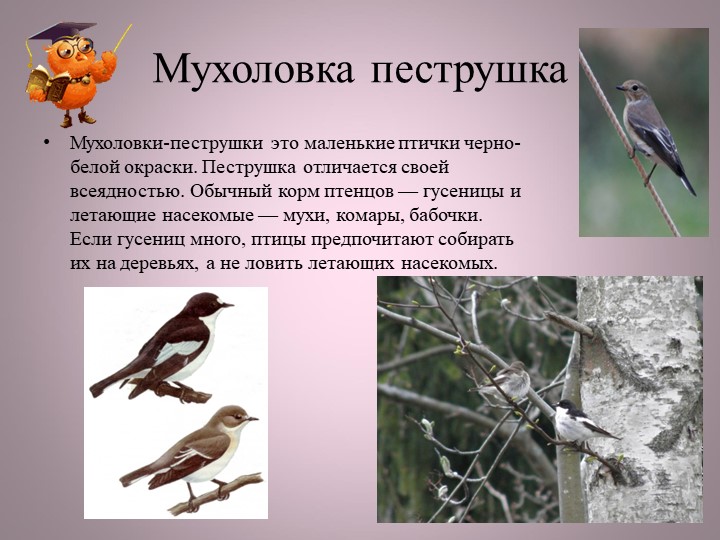 Мухоловка пеструшка

• Мухоловки-пеструшки это маленькие птички черно-белой окраски. Пеструшка отличается своей всеядностью. Обычный корм птенцов — гусеницы и летающие насекомые — мухи, комары, бабочки. Если гусениц много, птицы предпочитают собирать их на деревьях, а не ловить летающих насекомых.